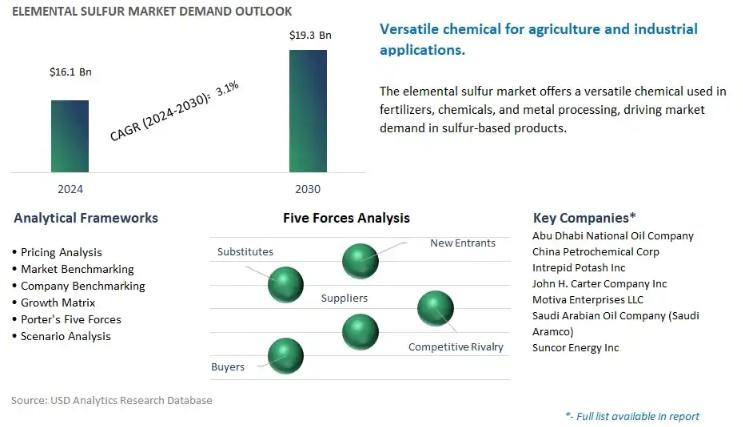 ELEMENTAL SULFUR MARKET DEMAND OUTLOOK

$16.1 Bn

$19.3 Bn

CAGR (2024-2030): 3.1%

2024

2030

Versatile chemical for agriculture and industrial applications.

The elemental sulfur market offers a versatile chemical used in fertilizers, chemicals, and metal processing, driving market demand in sulfur-based products.

Analytical Frameworks

• Pricing Analysis
• Market Benchmarking
• Company Benchmarking
• Growth Matrix
• Porter's Five Forces
• Scenario Analysis

Five Forces Analysis

Substitutes

New Entrants

Suppliers

Competitive Rivalry

Buyers

Key Companies*

Abu Dhabi National Oil Company
China Petrochemical Corp
Intrepid Potash Inc
John H. Carter Company Inc
Motiva Enterprises LLC
Saudi Arabian Oil Company (Saudi Aramco)
Suncor Energy Inc

Source: USD Analytics Research Database

*- Full list available in report